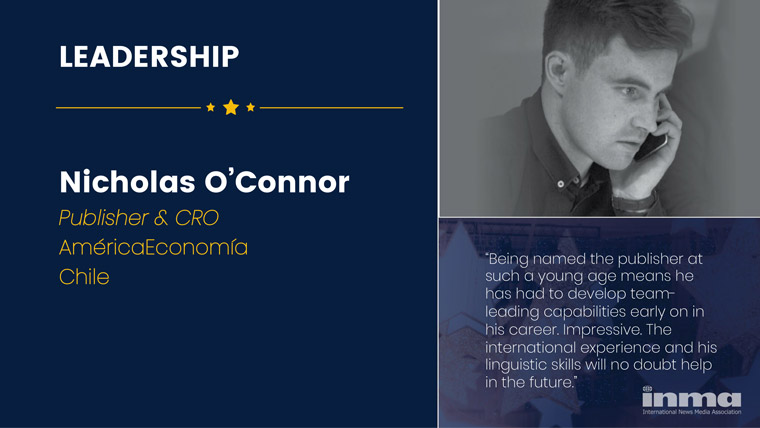 LEADERSHIP

Nicholas O'Connor

Publisher & CRO

AméricaEconomía

Chile

"Being named the publisher at such a young age means he has had to develop team-leading capabilities early on in his career. Impressive. The international experience and his linguistic skills will no doubt help in the future."

inma
International News Media Association